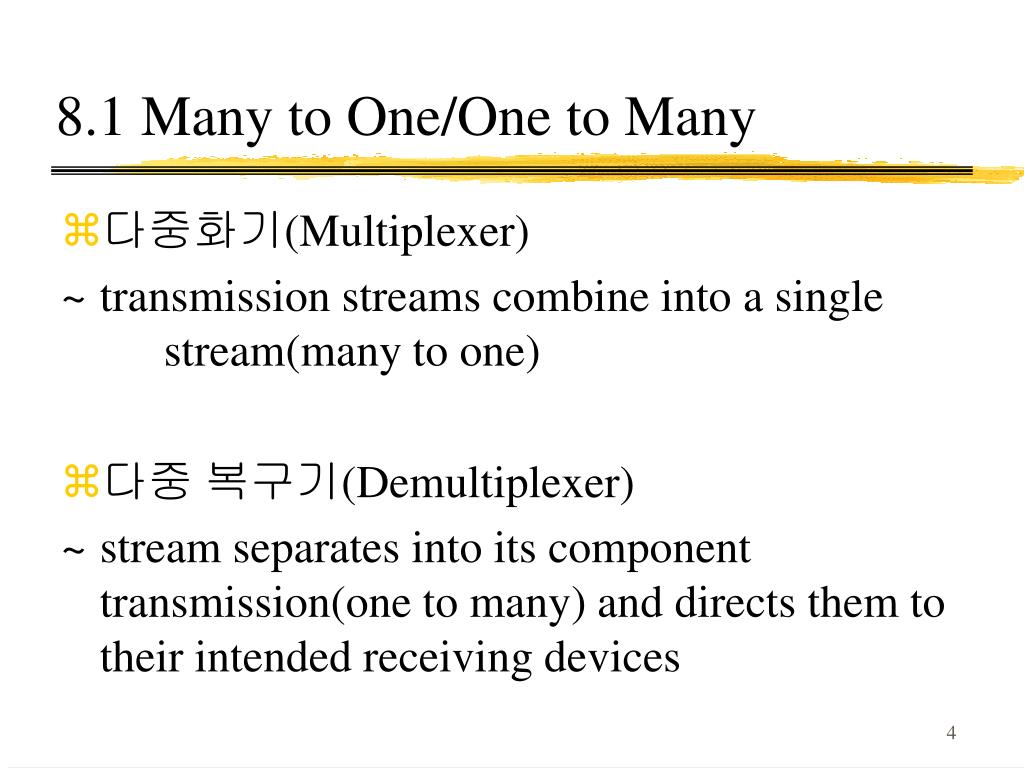 8.1 Many to One/One to Many

⌘다중화기(Multiplexer)

~ transmission streams combine into a single stream(many to one)

⌘다중 복구기(Demultiplexer)

~ stream separates into its component transmission(one to many) and directs them to their intended receiving devices

4